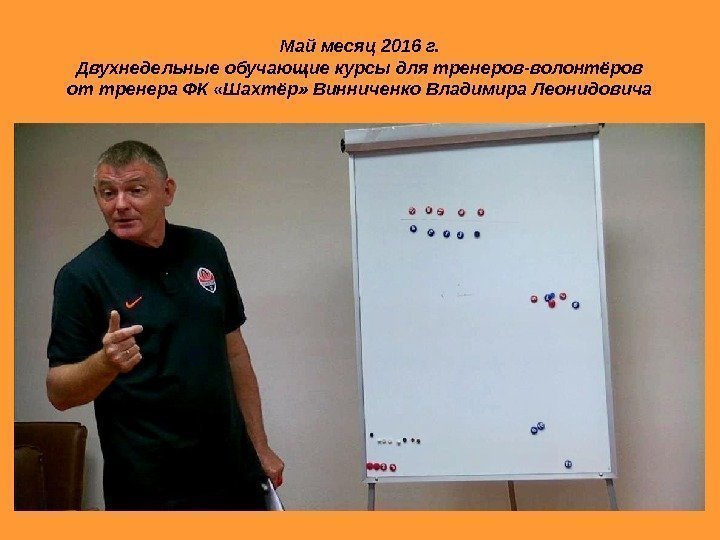 Май месяц 2016 г.
Двухнедельные обучающие курсы для тренеров-волонтёров от тренера ФК «Шахтёр» Винниченко Владимира Леонидовича